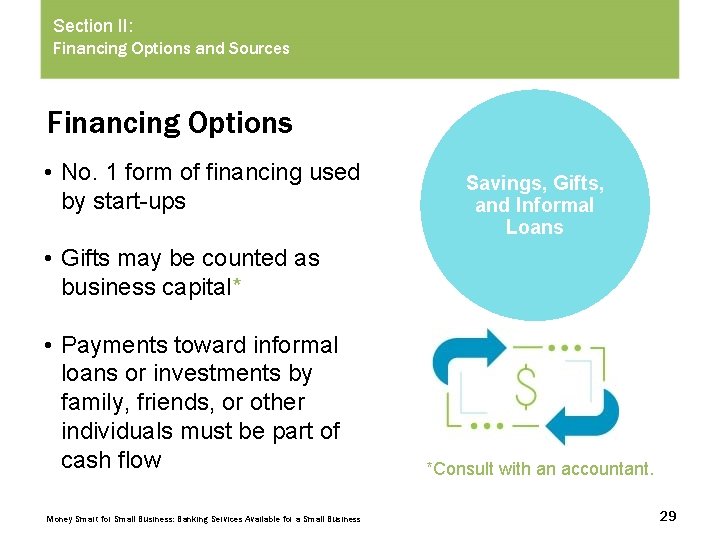 Section II:
Financing Options and Sources

Financing Options

• No. 1 form of financing used by start-ups

• Gifts may be counted as business capital*

• Payments toward informal loans or investments by family, friends, or other individuals must be part of cash flow

Savings, Gifts, and Informal Loans

$

*Consult with an accountant.

Money Smart for Small Business: Banking Services Available for a Small Business

29